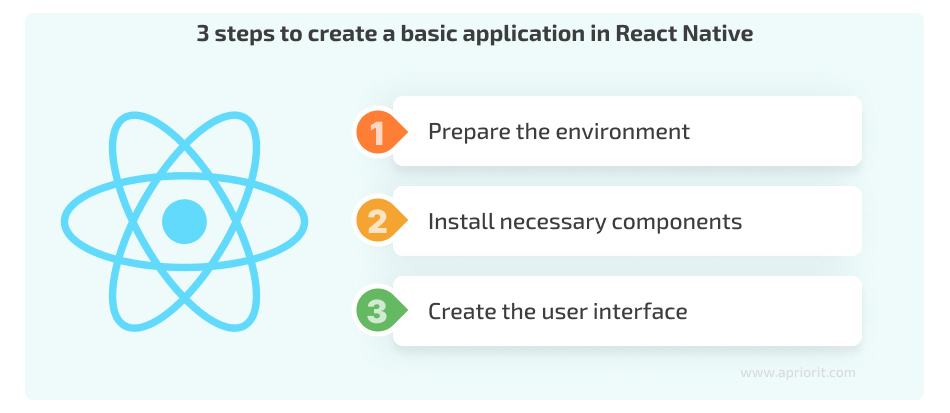 3 steps to create a basic application in React Native

1 Prepare the environment

2 Install necessary components

3 Create the user interface

www.apriorit.com